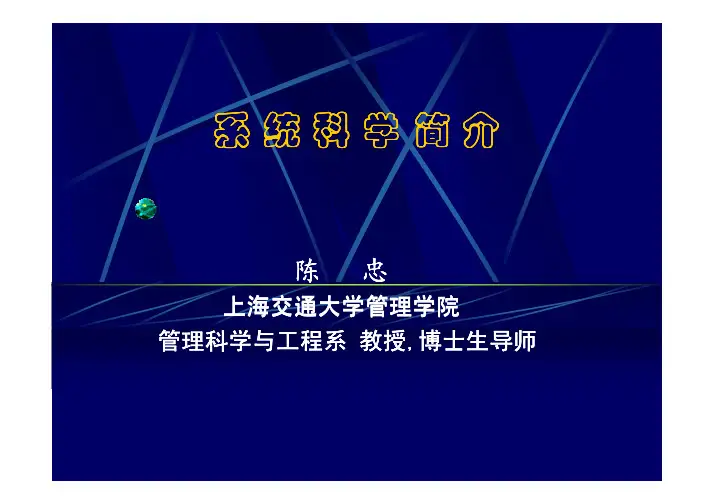 系统科学简介

陈 忠

上海交通大学管理学院

管理科学与工程系 教授, 博士生导师